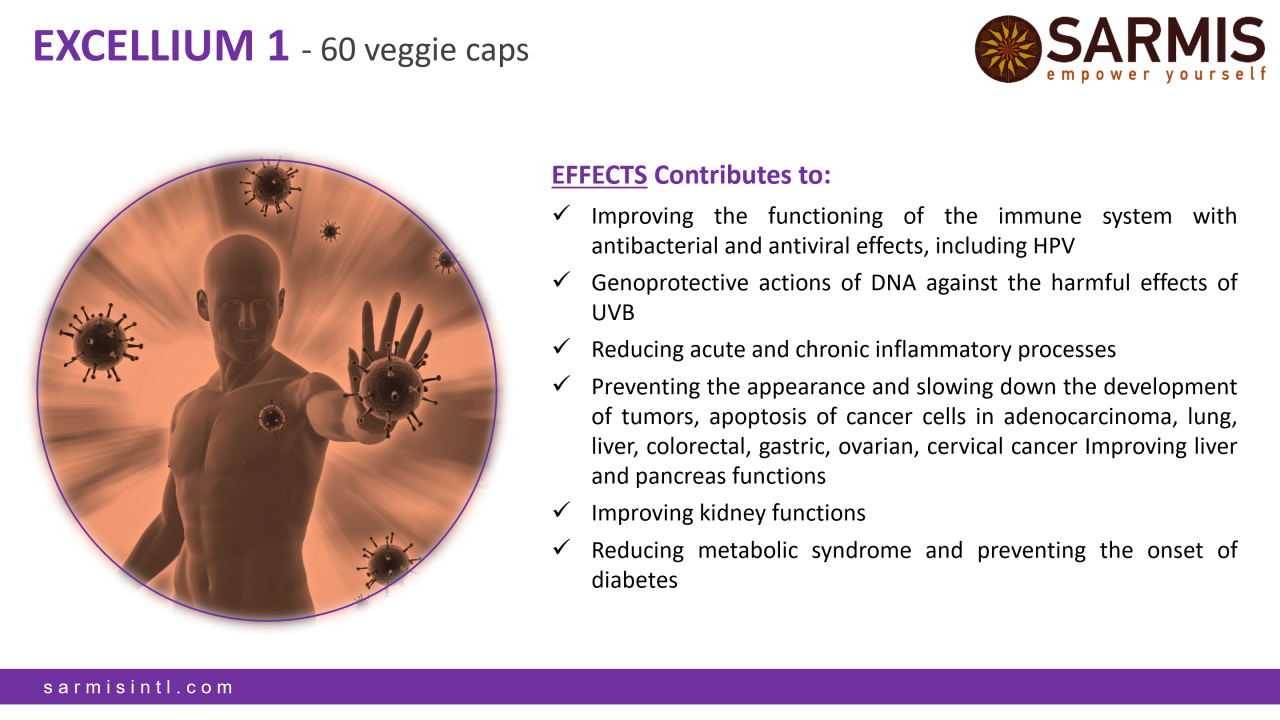 EXCELLIUM 1 - 60 veggie caps

SARMIS
empower yourself

EFFECTS Contributes to:

✓ Improving the functioning of the immune system with antibacterial and antiviral effects, including HPV

✓ Genoprotective actions of DNA against the harmful effects of UVB

✓ Reducing acute and chronic inflammatory processes

✓ Preventing the appearance and slowing down the development of tumors, apoptosis of cancer cells in adenocarcinoma, lung, liver, colorectal, gastric, ovarian, cervical cancer Improving liver and pancreas functions

✓ Improving kidney functions

✓ Reducing metabolic syndrome and preventing the onset of diabetes

sarmisintl.com